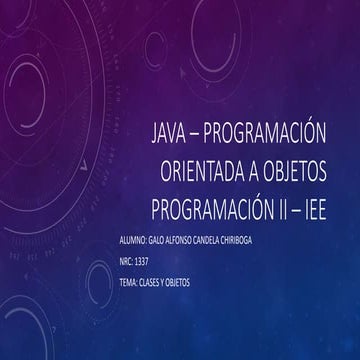 JAVA – PROGRAMACIÓN ORIENTADA A OBJETOS PROGRAMACIÓN II – IEE

ALUMNO: GALO ALFONSO CANDELA CHIRIBOGA

NRC: 1337

TEMA: CLASES Y OBJETOS